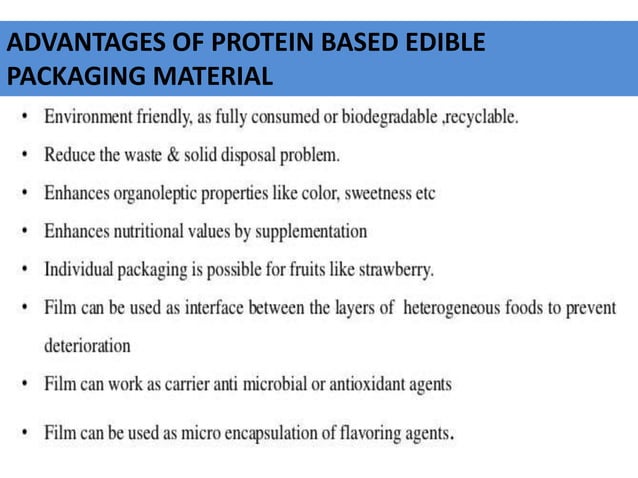 ADVANTAGES OF PROTEIN BASED EDIBLE PACKAGING MATERIAL

• Environment friendly, as fully consumed or biodegradable ,recyclable.
• Reduce the waste & solid disposal problem.
• Enhances organoleptic properties like color, sweetness etc
• Enhances nutritional values by supplementation
• Individual packaging is possible for fruits like strawberry.
• Film can be used as interface between the layers of heterogeneous foods to prevent deterioration
• Film can work as carrier anti microbial or antioxidant agents
• Film can be used as micro encapsulation of flavoring agents.